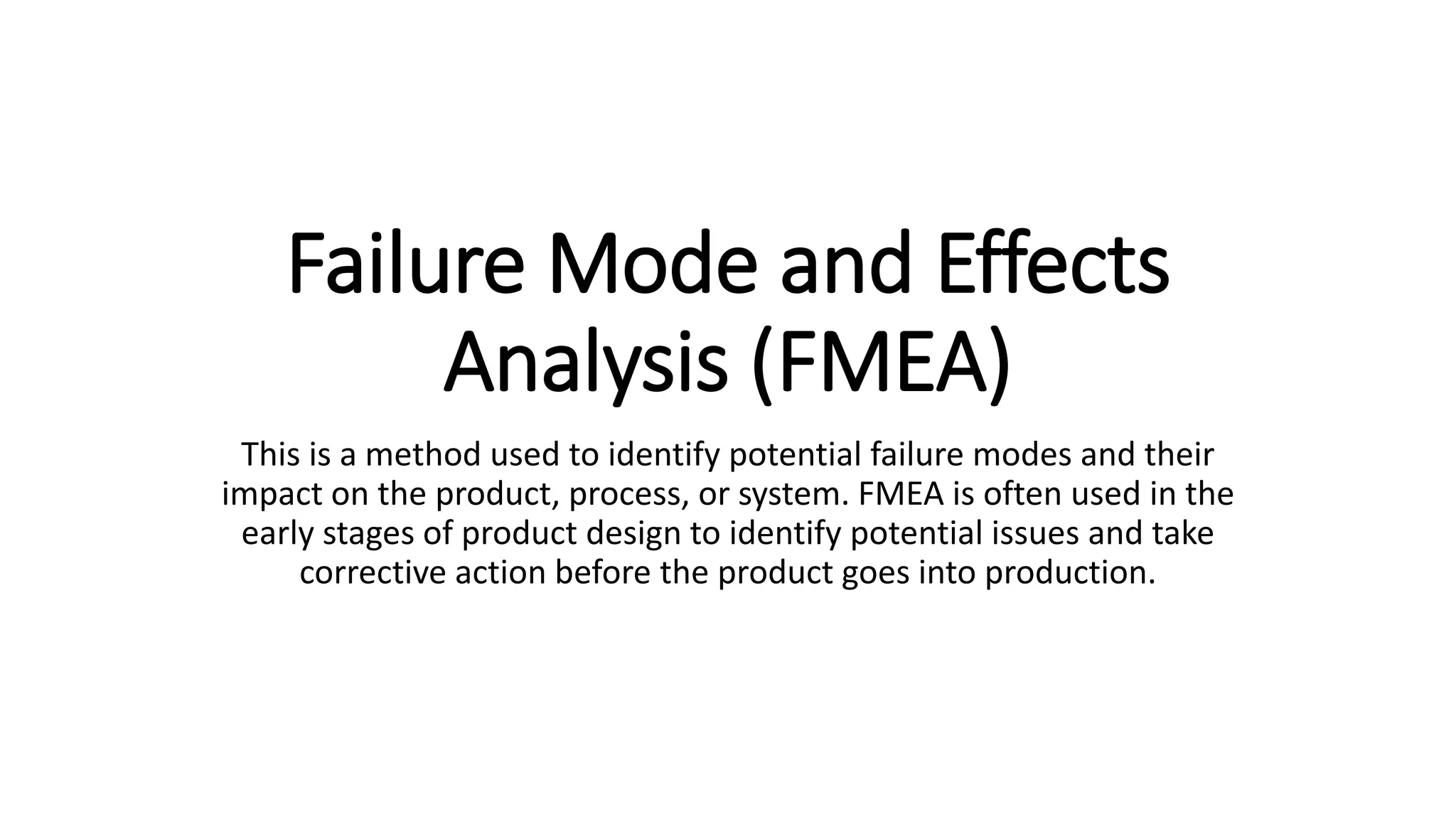 Failure Mode and Effects Analysis (FMEA)

This is a method used to identify potential failure modes and their impact on the product, process, or system. FMEA is often used in the early stages of product design to identify potential issues and take corrective action before the product goes into production.